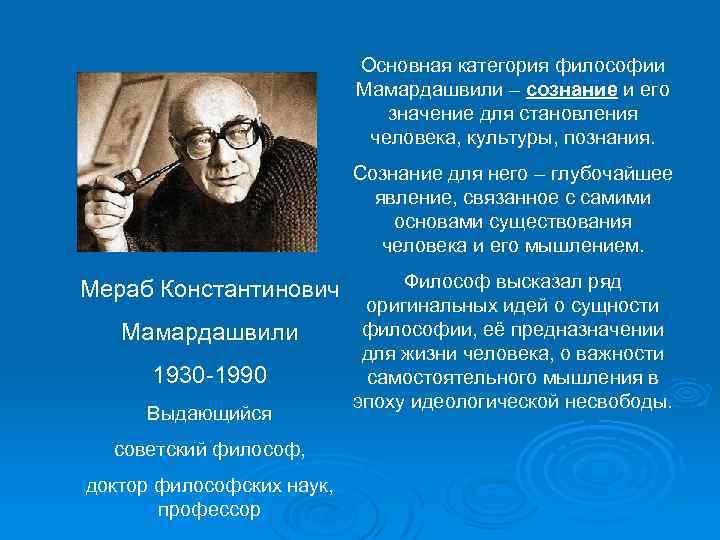 Мераб Константинович

Мамардашвили

1930-1990

Выдающийся

советский философ,

доктор философских наук, профессор

Основная категория философии Мамардашвили – сознание и его значение для становления человека, культуры, познания.

Сознание для него – глубочайшее явление, связанное с самими основами существования человека и его мышлением.

Философ высказал ряд оригинальных идей о сущности философии, её предназначении для жизни человека, о важности самостоятельного мышления в эпоху идеологической несвободы.